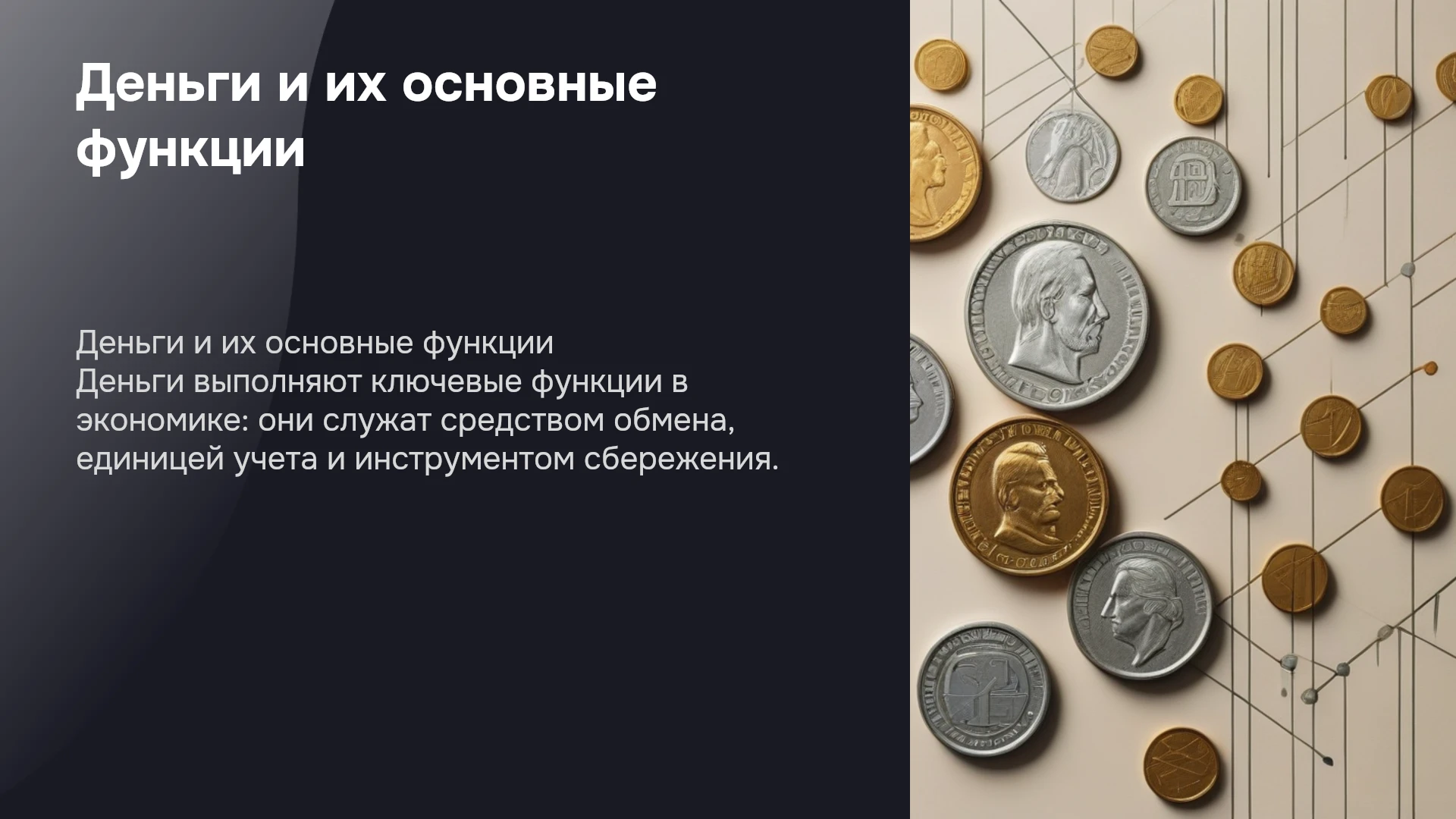 Деньги и их основные функции

Деньги и их основные функции
Деньги выполняют ключевые функции в экономике: они служат средством обмена, единицей учета и инструментом сбережения.